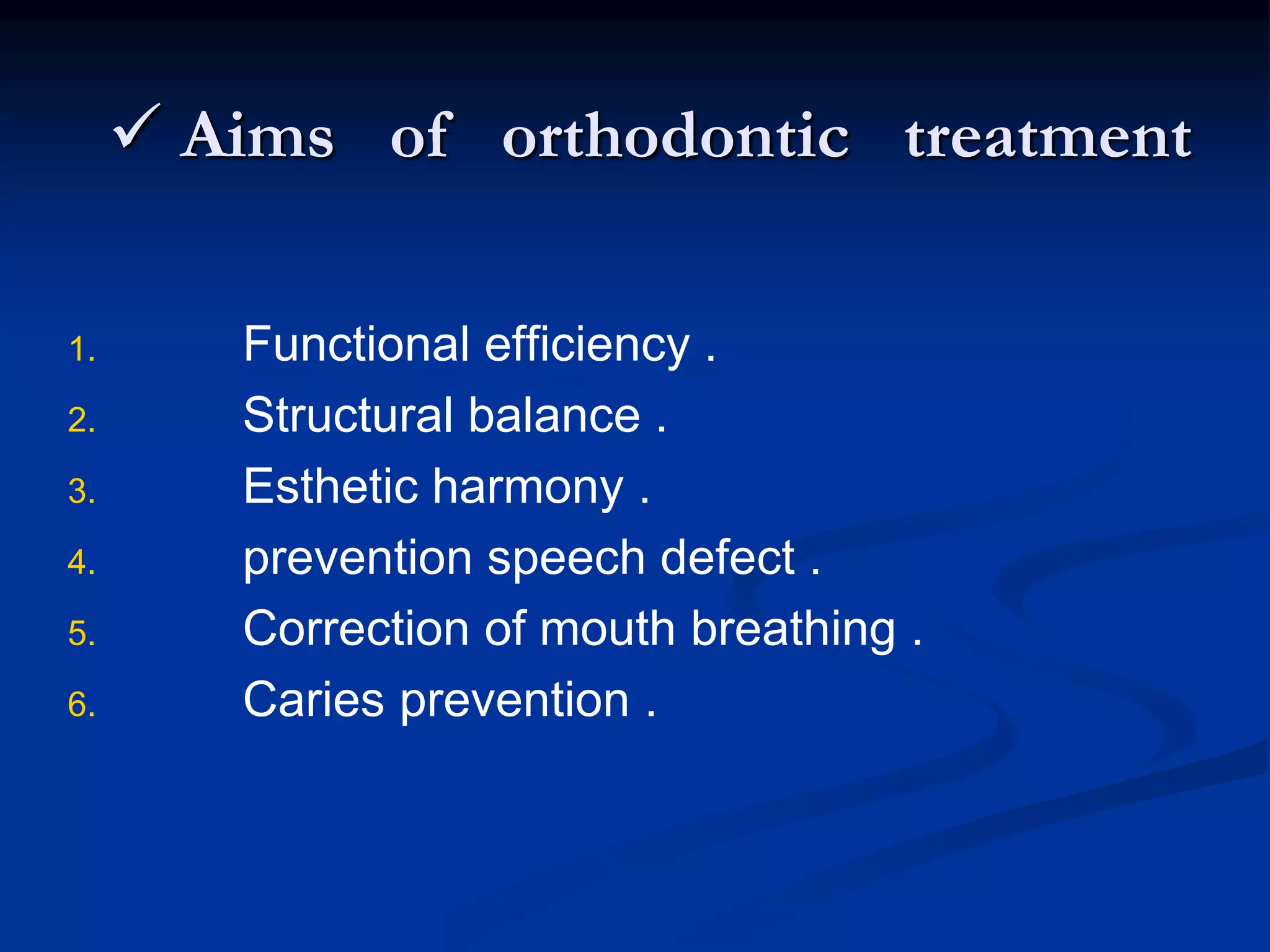 ✓ Aims of orthodontic treatment

1. Functional efficiency .
2. Structural balance .
3. Esthetic harmony .
4. prevention speech defect .
5. Correction of mouth breathing .
6. Caries prevention .